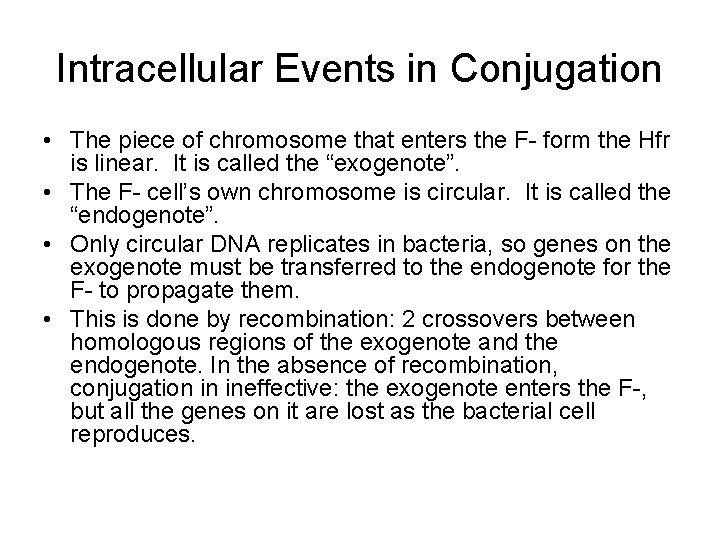 Intracellular Events in Conjugation

• The piece of chromosome that enters the F- form the Hfr is linear. It is called the “exogenote”.
• The F- cell’s own chromosome is circular. It is called the “endogenote”.
• Only circular DNA replicates in bacteria, so genes on the exogenote must be transferred to the endogenote for the F- to propagate them.
• This is done by recombination: 2 crossovers between homologous regions of the exogenote and the endogenote. In the absence of recombination, conjugation in ineffective: the exogenote enters the F-, but all the genes on it are lost as the bacterial cell reproduces.